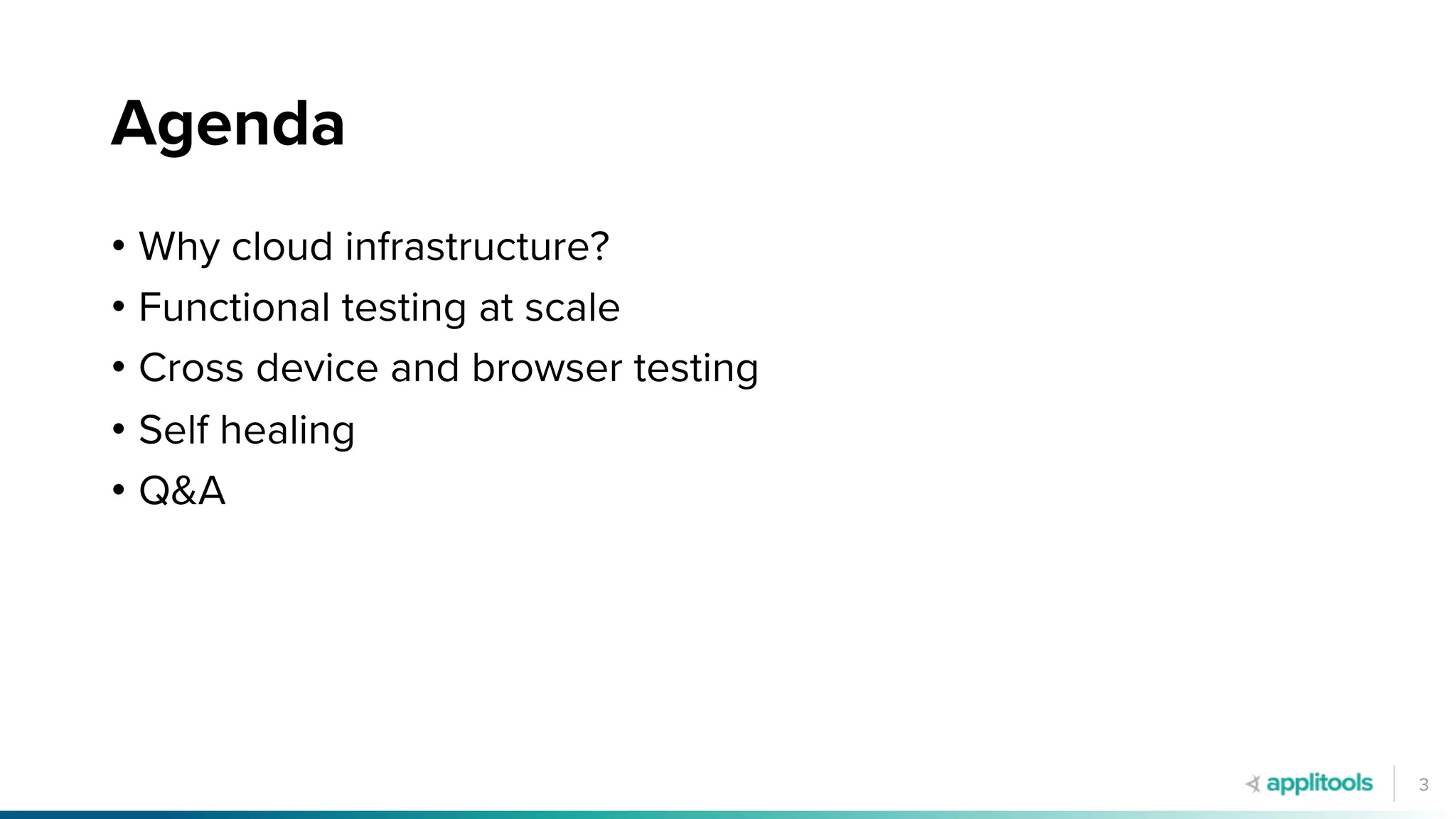 Agenda

• Why cloud infrastructure?
• Functional testing at scale
• Cross device and browser testing
• Self healing
• Q&A

applitools 3